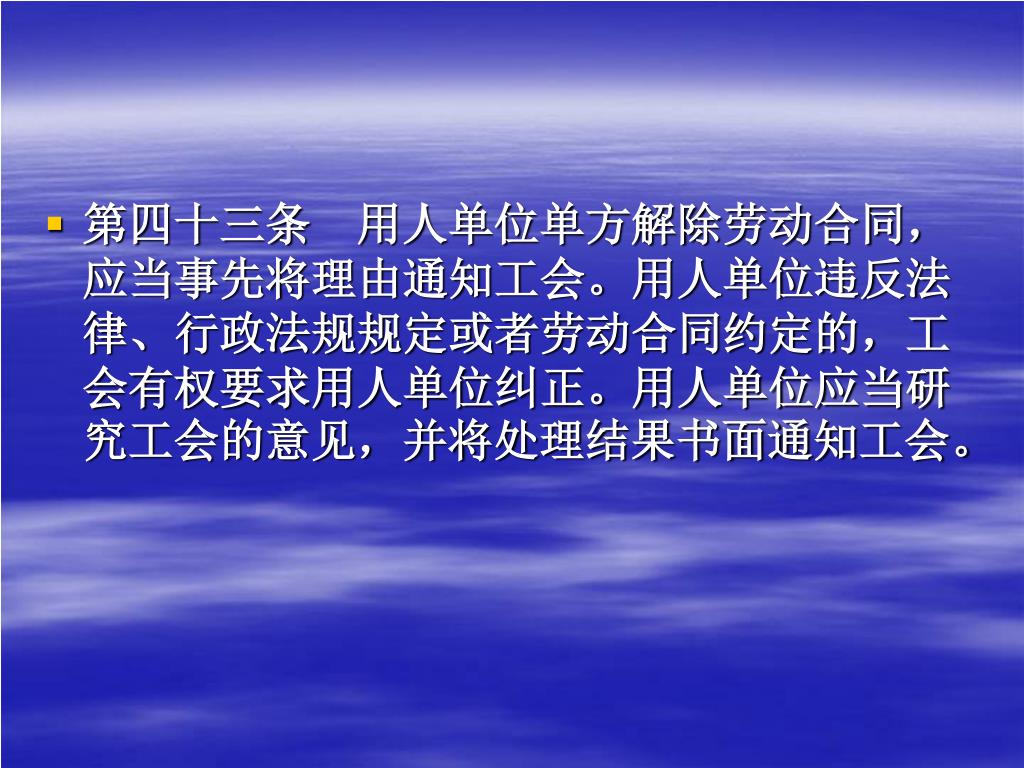 第四十三条　用人单位单方解除劳动合同，应当事先将理由通知工会。用人单位违反法律、行政法规规定或者劳动合同约定的，工会有权要求用人单位纠正。用人单位应当研究工会的意见，并将处理结果书面通知工会。